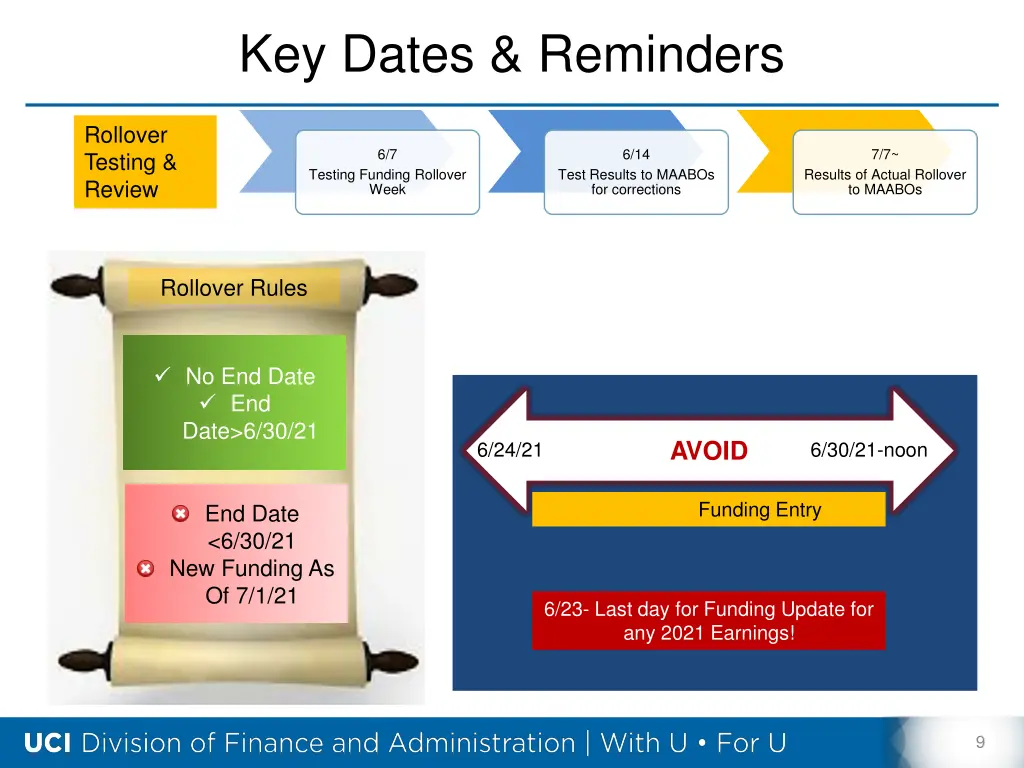 Key Dates & Reminders

Rollover Testing & Review

6/7
Testing Funding Rollover Week

6/14
Test Results to MAABOs for corrections

7/7~
Results of Actual Rollover to MAABOs

Rollover Rules

✓ No End Date
✓ End Date>6/30/21

End Date <6/30/21
New Funding As Of 7/1/21

6/24/21

AVOID

6/30/21-noon

Funding Entry

6/23- Last day for Funding Update for any 2021 Earnings!

UCI Division of Finance and Administration | With U • For U

9